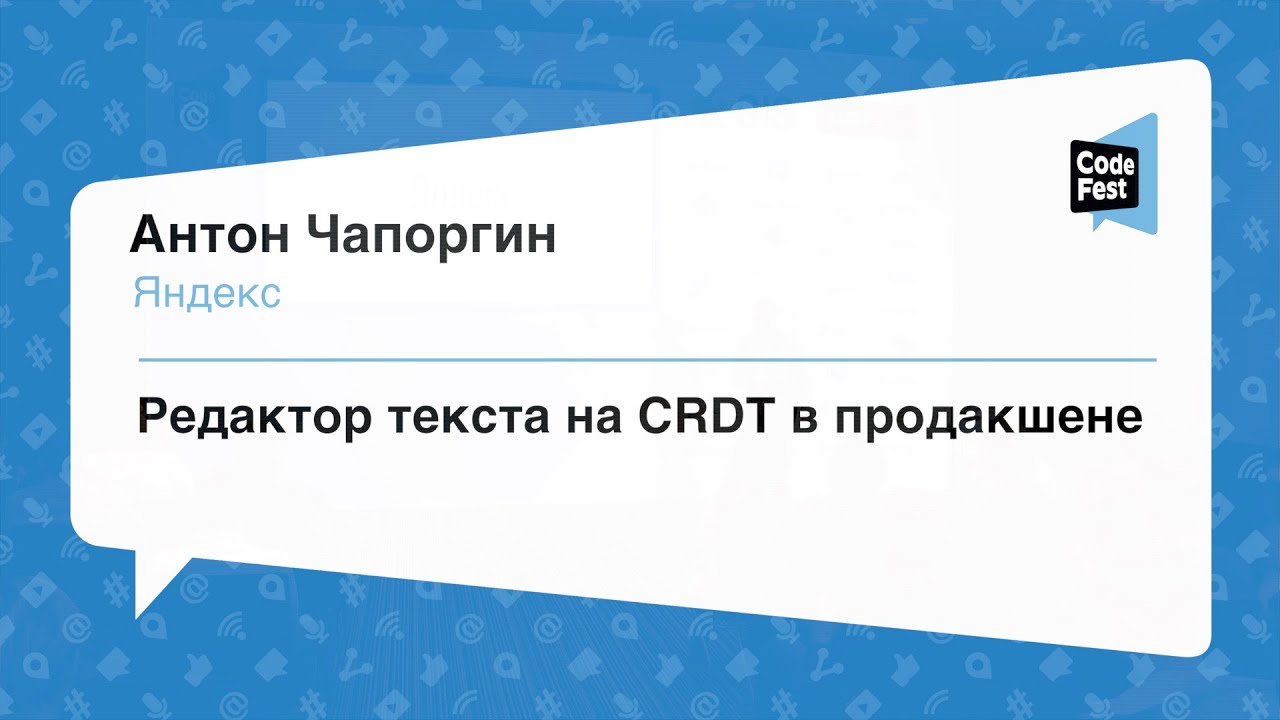 Code Fest

Антон Чапоргин
Яндекс

Редактор текста на CRDT в продакшене